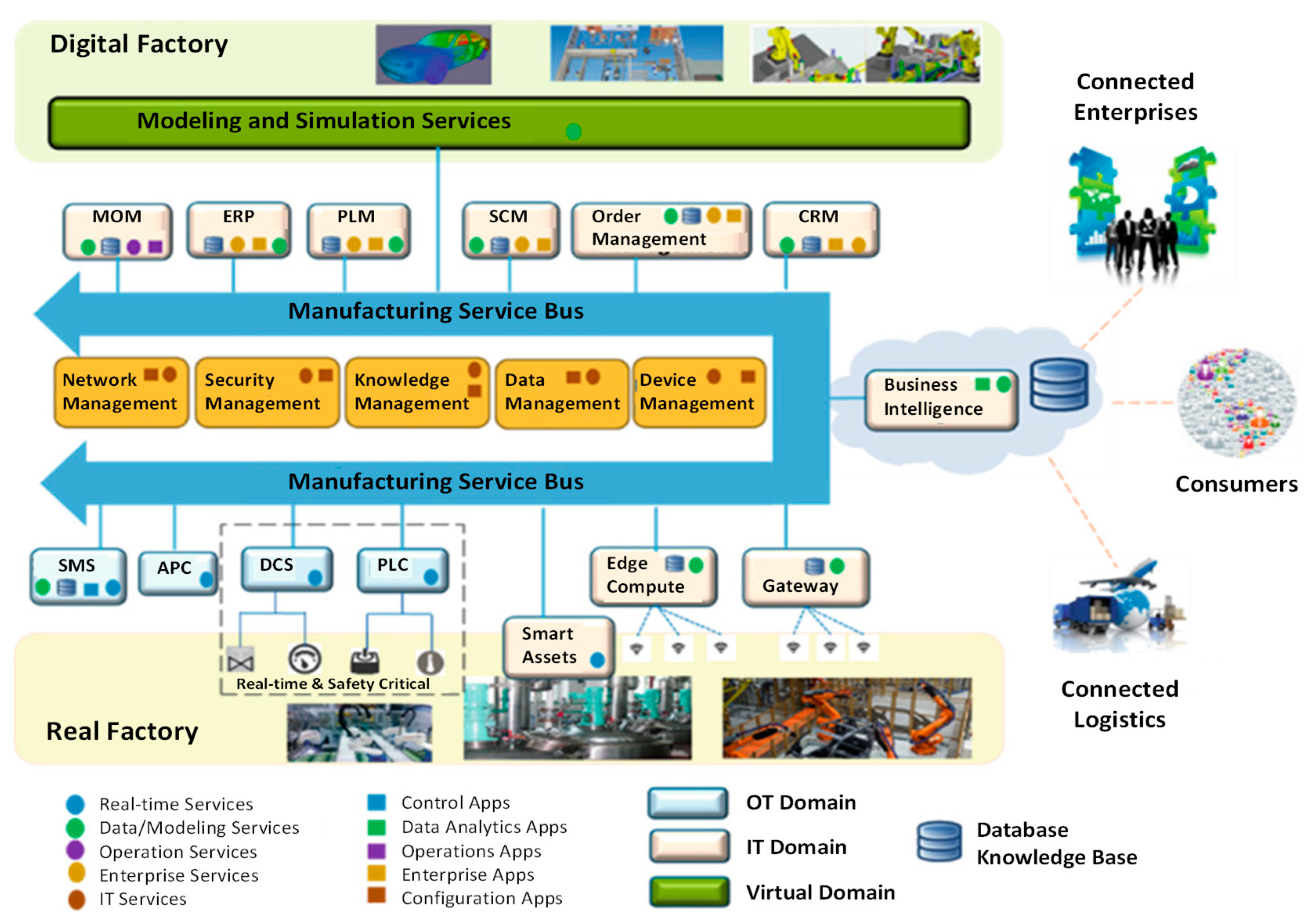 Digital Factory

Modeling and Simulation Services

Connected Enterprises

MOM

ERP

PLM

SCM

Order Management

CRM

Manufacturing Service Bus

Network Management

Security Management

Knowledge Management

Data Management

Device Management

Business Intelligence

Consumers

Manufacturing Service Bus

SMS

APC

DCS

PLC

Edge Compute

Gateway

Smart Assets

Real-time & Safety Critical

Real Factory

Connected Logistics

Real-time Services
Data/Modeling Services
Operation Services
Enterprise Services
IT Services

Control Apps
Data Analytics Apps
Operations Apps
Enterprise Apps
Configuration Apps

OT Domain
IT Domain
Virtual Domain

Database
Knowledge Base